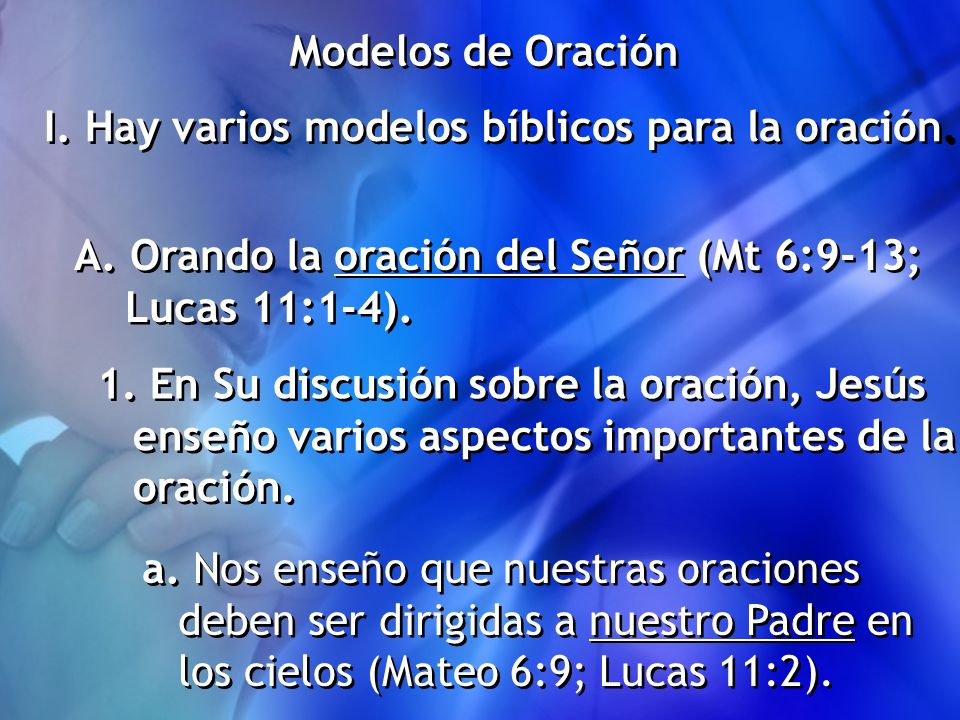 Modelos de Oración

I. Hay varios modelos bíblicos para la oración.

A. Orando la oración del Señor (Mt 6:9-13; Lucas 11:1-4).

1. En Su discusión sobre la oración, Jesús enseño varios aspectos importantes de la oración.

a. Nos enseño que nuestras oraciones deben ser dirigidas a nuestro Padre en los cielos (Mateo 6:9; Lucas 11:2).